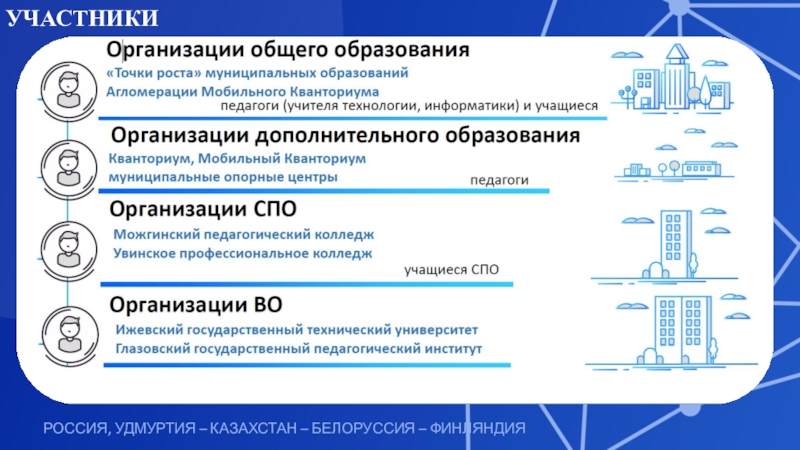 УЧАСТНИКИ

Организации общего образования
«Точки роста» муниципальных образований
Агломерации Мобильного Кванториума
педагоги (учителя технологии, информатики) и учащиеся

Организации дополнительного образования
Кванториум, Мобильный Кванториум
муниципальные опорные центры
педагоги

Организации СПО
Можгинский педагогический колледж
Увинское профессиональное колледж
учащиеся СПО

Организации ВО
Ижевский государственный технический университет
Глазовский государственный педагогический институт

РОССИЯ, УДМУРТИЯ – КАЗАХСТАН – БЕЛОРУССИЯ – ФИНЛЯНДИЯ